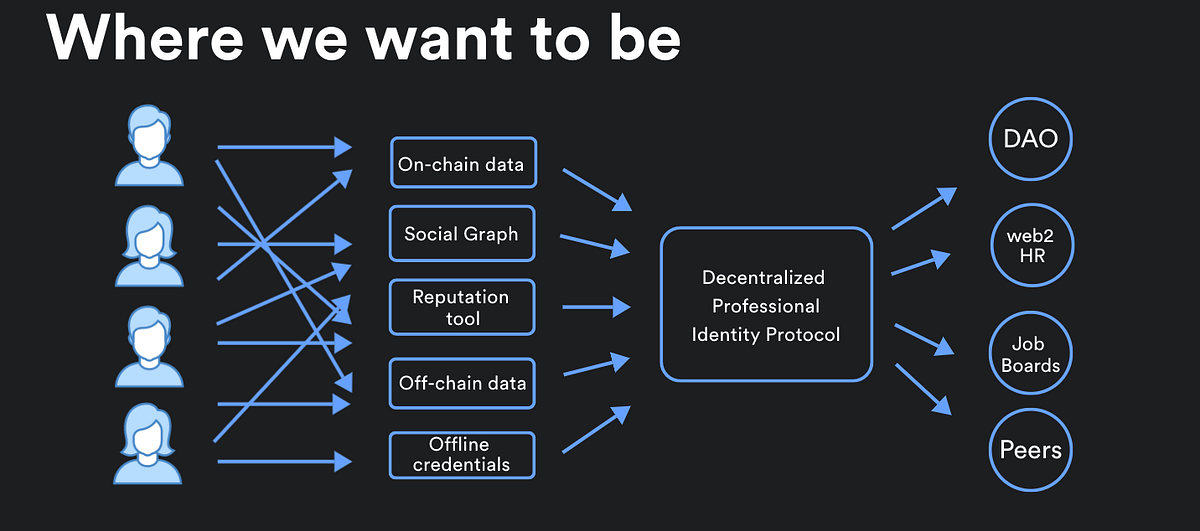 Where we want to be

On-chain data

Social Graph

Reputation tool

Off-chain data

Offline credentials

Decentralized Professional Identity Protocol

DAO

web2 HR

Job Boards

Peers